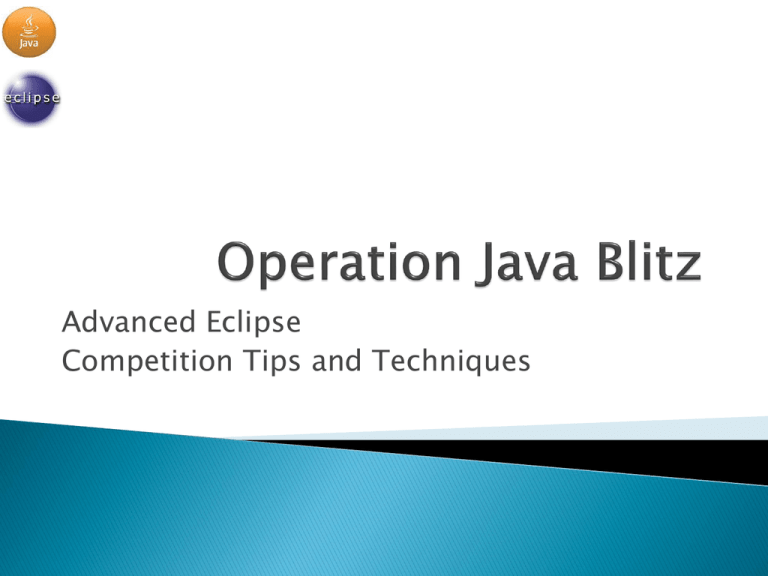 Java

eclipse

Operation Java Blitz

Advanced Eclipse
Competition Tips and Techniques